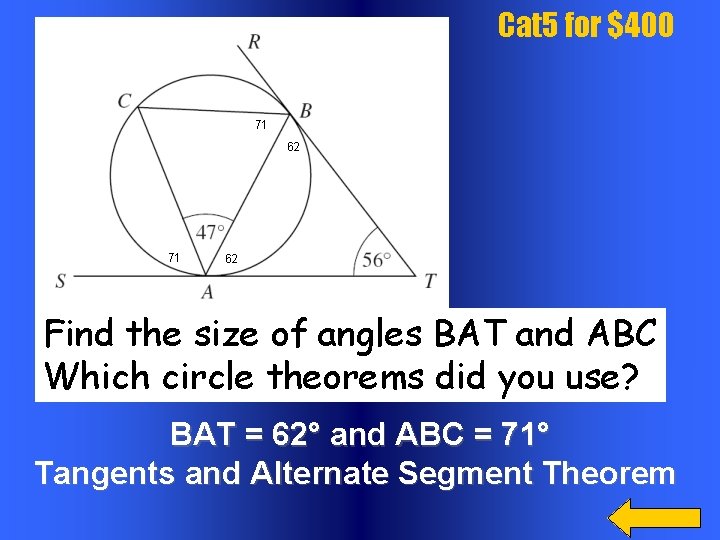 Cat5 for $400

R
C
B
71
62
47°
71
62
56°
S
A
T

Find the size of angles BAT and ABC
Which circle theorems did you use?

BAT = 62° and ABC = 71°
Tangents and Alternate Segment Theorem